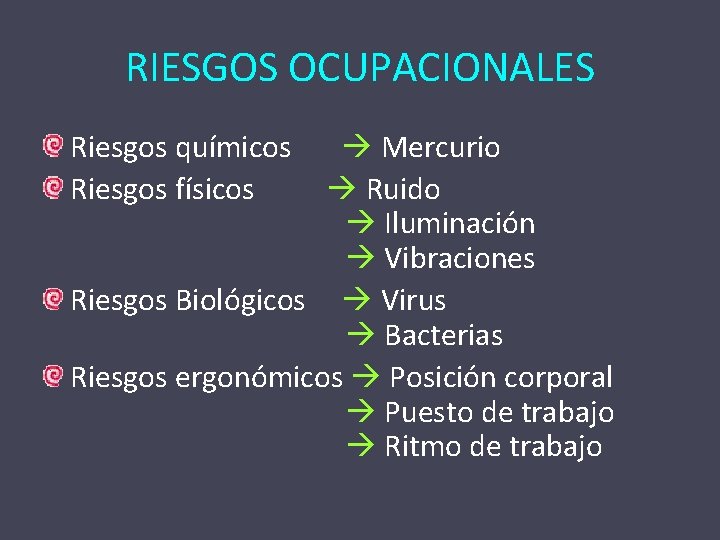 RIESGOS OCUPACIONALES

Riesgos químicos → Mercurio
Riesgos físicos → Ruido
→ Iluminación
→ Vibraciones
Riesgos Biológicos → Virus
→ Bacterias
Riesgos ergonómicos → Posición corporal
→ Puesto de trabajo
→ Ritmo de trabajo